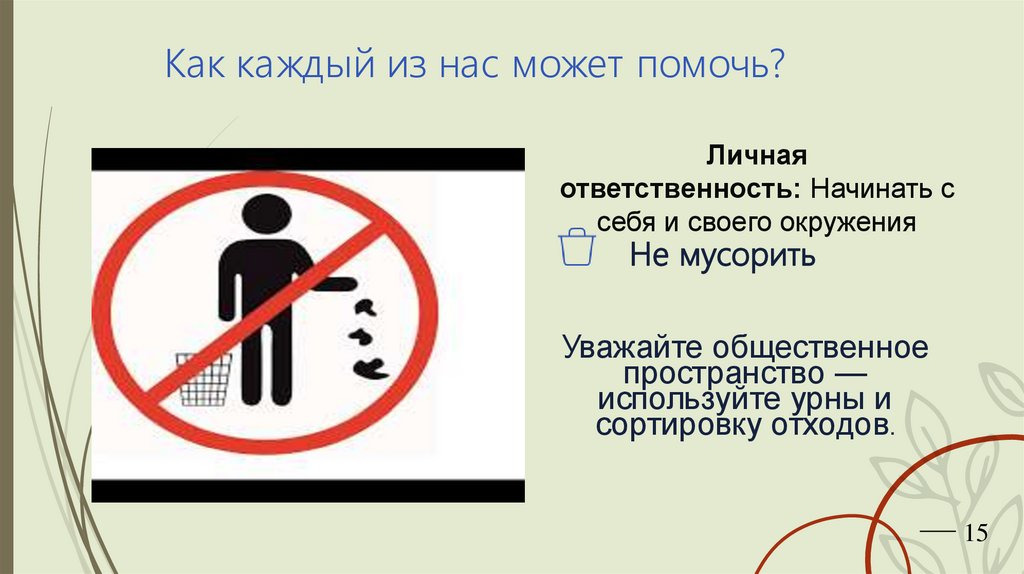 Как каждый из нас может помочь?

Личная ответственность: Начинать с себя и своего окружения

Не мусорить

Уважайте общественное пространство — используйте урны и сортировку отходов.

15